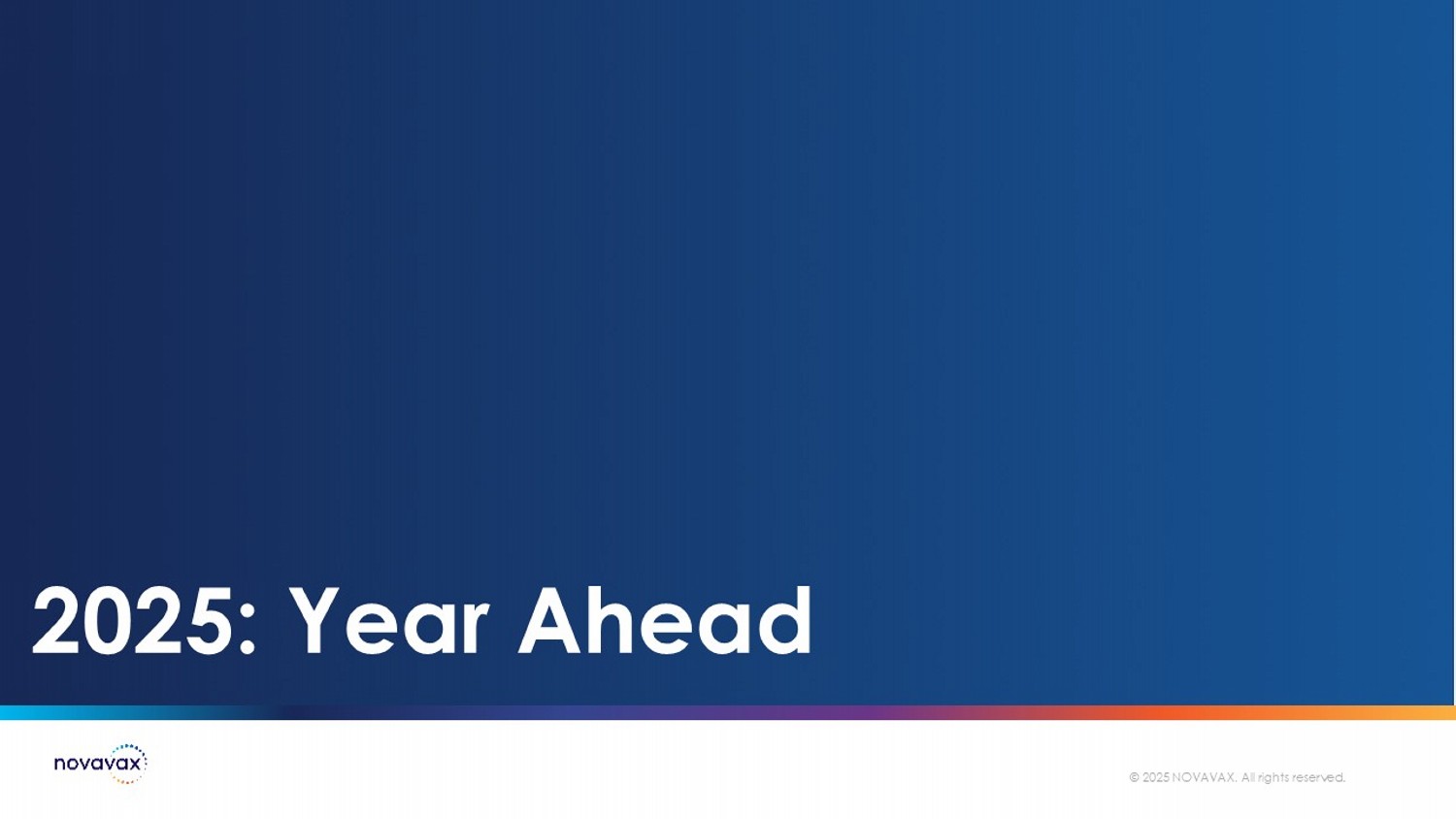 2025: Year Ahead

novavax

© 2025 NOVAVAX. All rights reserved.